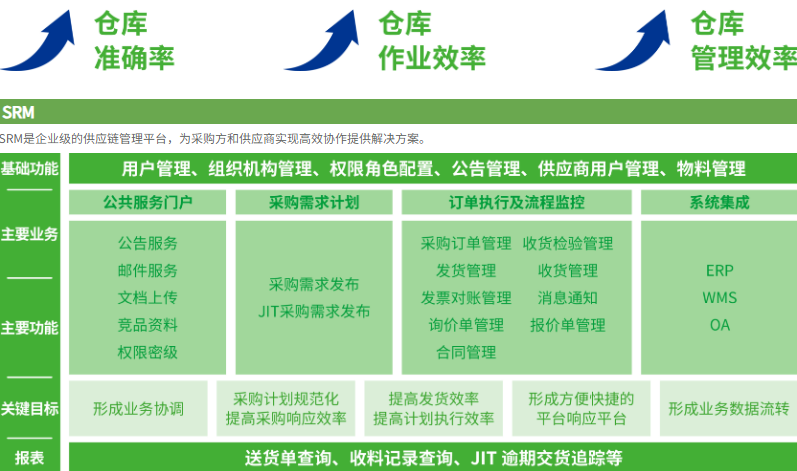 仓库
准确率

仓库
作业效率

仓库
管理效率

SRM

SRM是企业级的供应链管理平台，为采购方和供应商实现高效协作提供解决方案。

基础功能

用户管理、组织机构管理、权限角色配置、公告管理、供应商用户管理、物料管理

主要业务

公共服务门户

采购需求计划

订单执行及流程监控

系统集成

主要功能

公告服务
邮件服务
文档上传
竞品资料
权限密级

采购需求发布
JIT采购需求发布

采购订单管理
发货管理
发票对账管理
询价单管理
合同管理

收货检验管理
收货管理
消息通知
报价单管理

ERP
WMS
OA

关键目标

形成业务协调

采购计划规范化
提高采购响应效率

提高发货效率
提高计划执行效率

形成方便快捷的
平台响应平台

形成业务数据流转

报表

送货单查询、收料记录查询、JIT 逾期交货追踪等